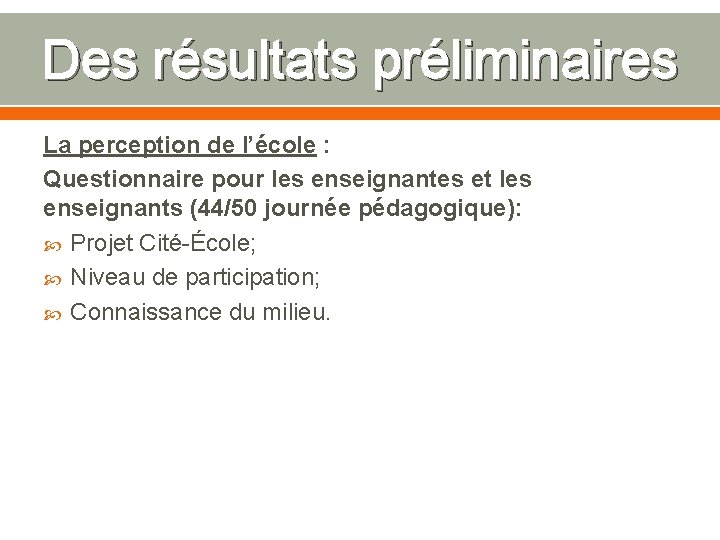 Des résultats préliminaires

La perception de l’école :

Questionnaire pour les enseignantes et les enseignants (44/50 journée pédagogique):

Projet Cité-École;

Niveau de participation;

Connaissance du milieu.